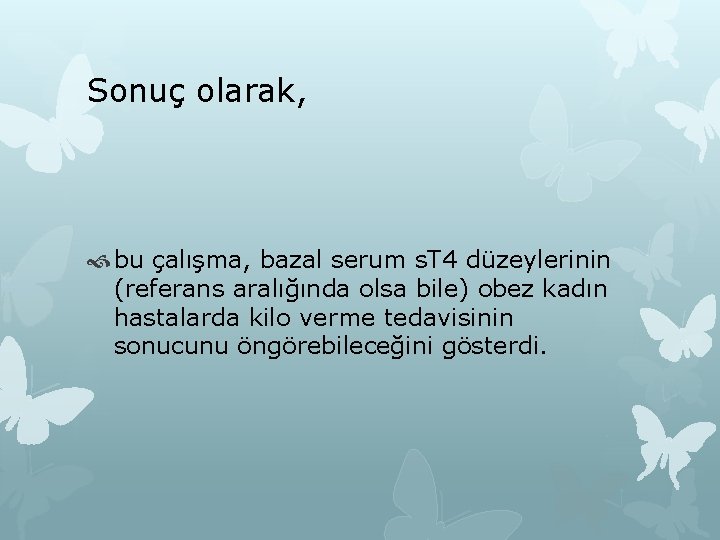 Sonuç olarak,

bu çalışma, bazal serum sT4 düzeylerinin (referans aralığında olsa bile) obez kadın hastalarda kilo verme tedavisinin sonucunu öngörebileceğini gösterdi.